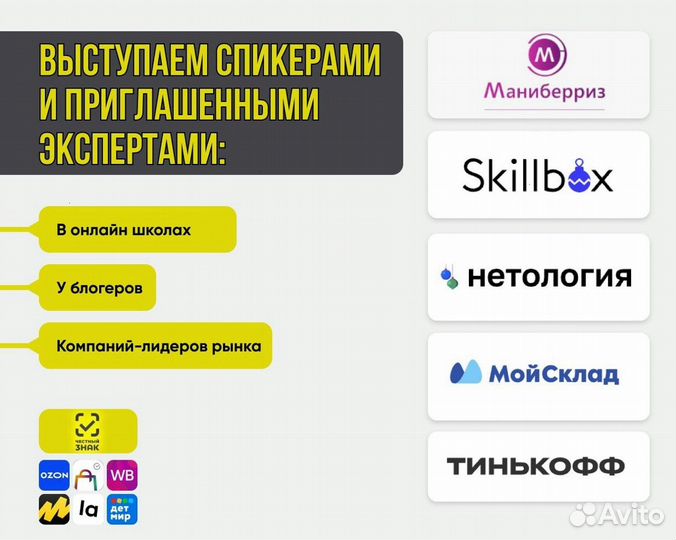 ВЫСТУПАЕМ СПИКЕРАМИ И ПРИГЛАШЕННЫМИ ЭКСПЕРТАМИ:

В онлайн школах

У блогеров

Компаний-лидеров рынка

ЧЕСТНЫЙ ЗНАК

OZON

WB

la

дет мир

М

Маниберриз

Skillbox

нетология

МойСклад

ТИНЬКОФФ

Avito